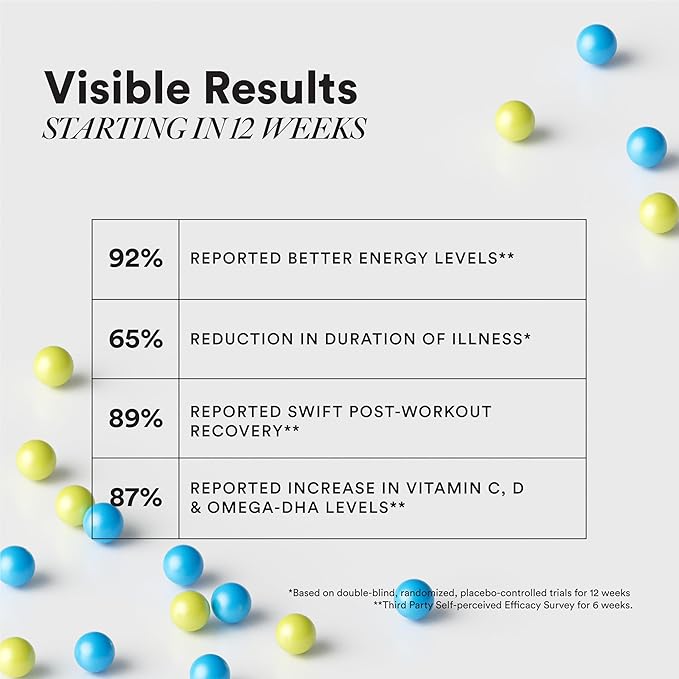 Visible Results
STARTING IN 12 WEEKS

| 92% | REPORTED BETTER ENERGY LEVELS** |
|---|---|
| 65% | REDUCTION IN DURATION OF ILLNESS* |
| 89% | REPORTED SWIFT POST-WORKOUT RECOVERY** |
| 87% | REPORTED INCREASE IN VITAMIN C, D & OMEGA-DHA LEVELS** |

*Based on double-blind, randomized, placebo-controlled trials for 12 weeks
**Third Party Self-perceived Efficacy Survey for 6 weeks.